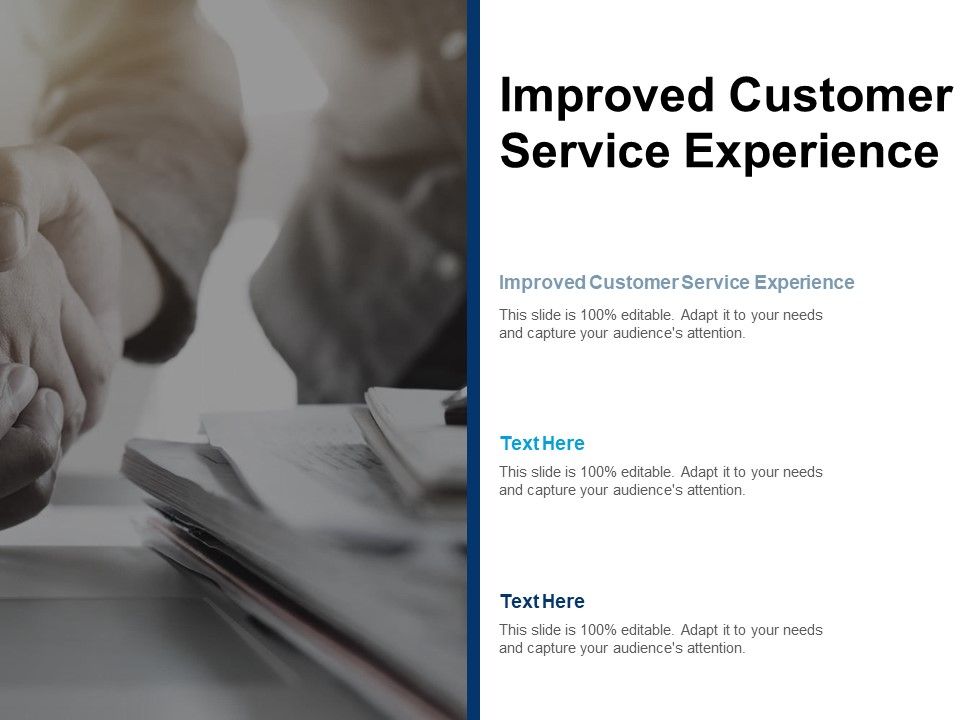 Improved Customer Service Experience

Improved Customer Service Experience

This slide is 100% editable. Adapt it to your needs and capture your audience's attention.

Text Here

This slide is 100% editable. Adapt it to your needs and capture your audience's attention.

Text Here

This slide is 100% editable. Adapt it to your needs and capture your audience's attention.